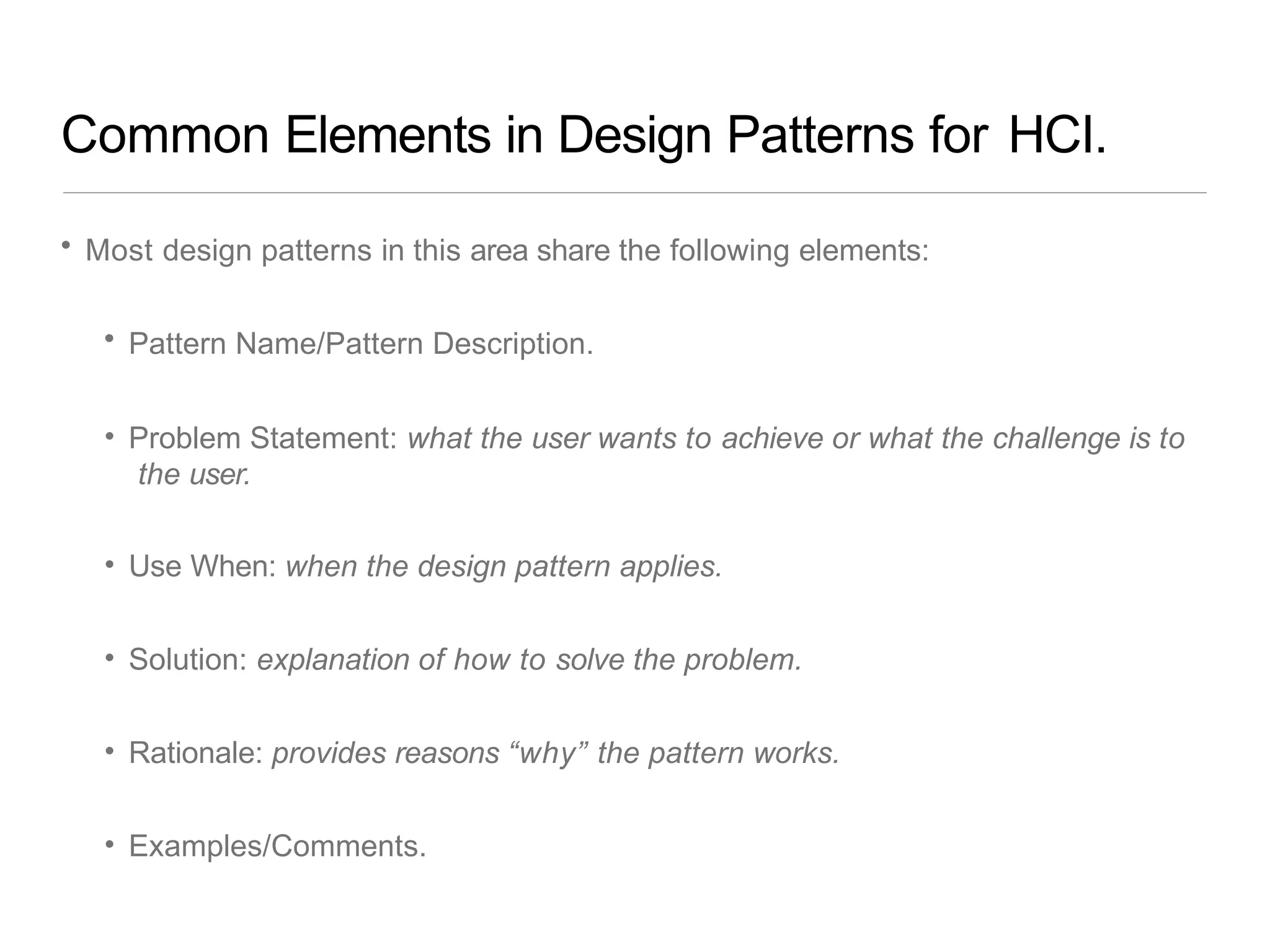 Common Elements in Design Patterns for HCI.

• Most design patterns in this area share the following elements:

• Pattern Name/Pattern Description.

• Problem Statement: what the user wants to achieve or what the challenge is to the user.

• Use When: when the design pattern applies.

• Solution: explanation of how to solve the problem.

• Rationale: provides reasons “why” the pattern works.

• Examples/Comments.